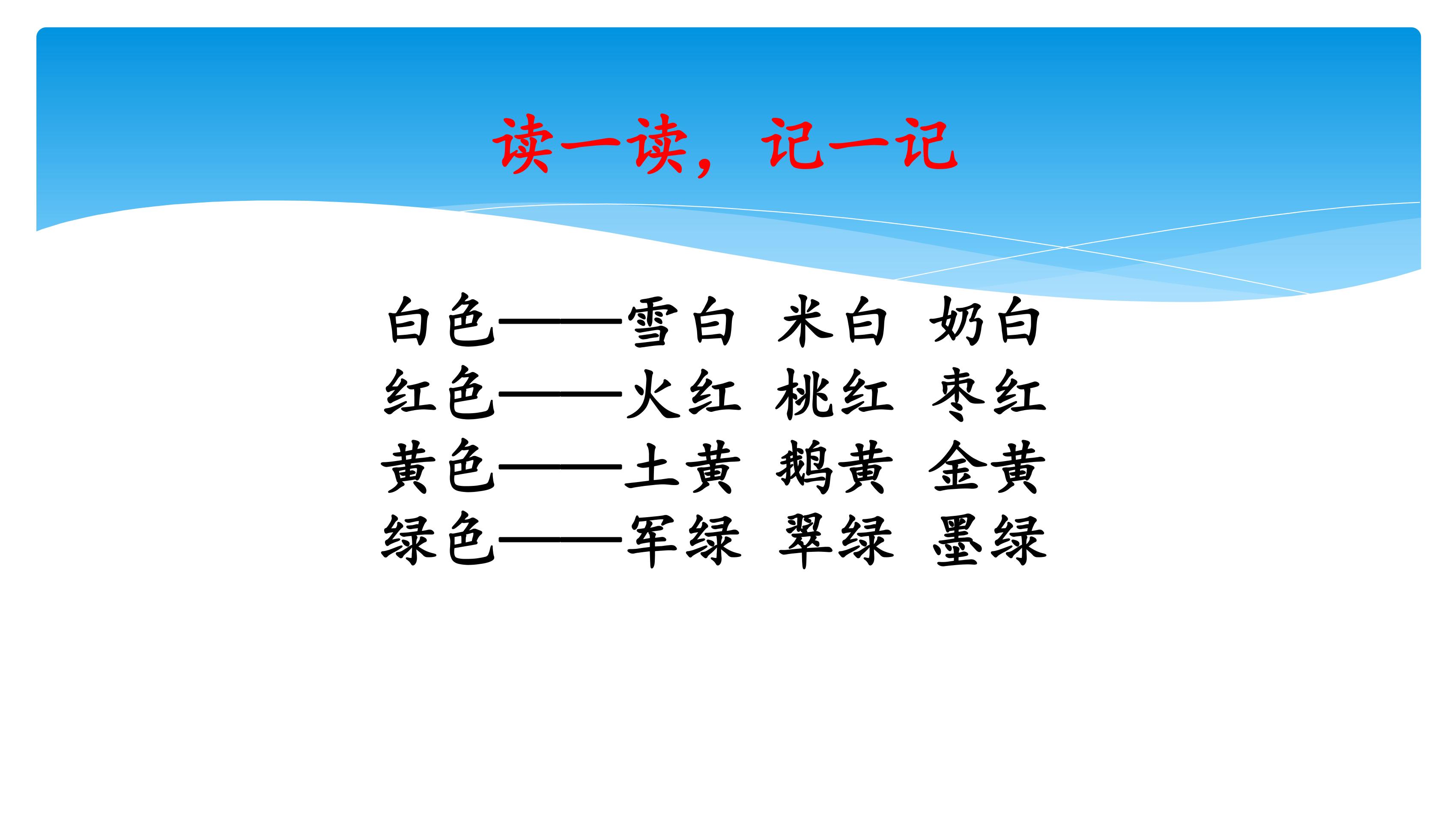 读一读，记一记

白色——雪白 米白 奶白
红色——火红 桃红 枣红
黄色——土黄 鹅黄 金黄
绿色——军绿 翠绿 墨绿